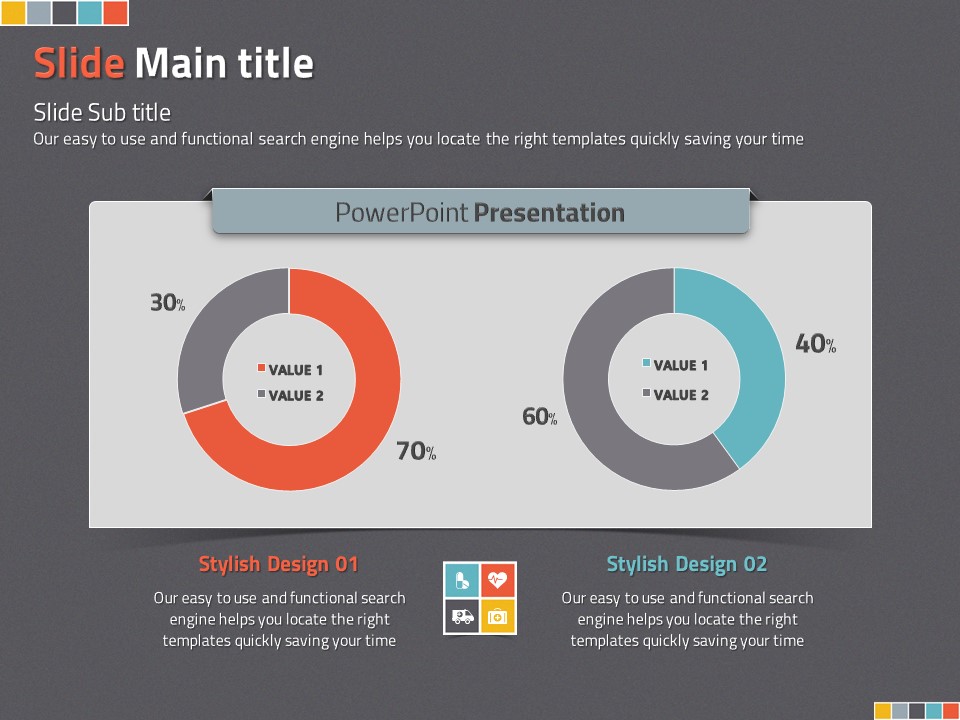 Slide Main title

Slide Sub title
Our easy to use and functional search engine helps you locate the right templates quickly saving your time

PowerPoint Presentation

30%
VALUE 1
VALUE 2
70%

40%
VALUE 1
VALUE 2
60%

Stylish Design 01
Our easy to use and functional search engine helps you locate the right templates quickly saving your time

Stylish Design 02
Our easy to use and functional search engine helps you locate the right templates quickly saving your time